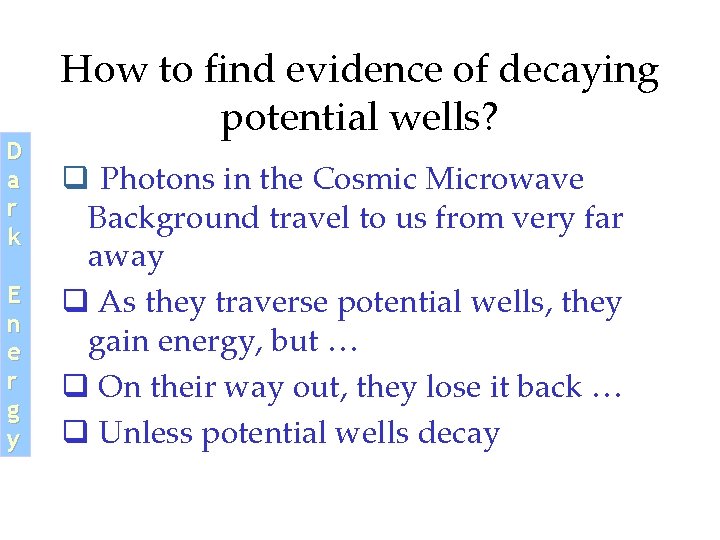 How to find evidence of decaying potential wells?

Dark Energy

❑ Photons in the Cosmic Microwave Background travel to us from very far away

❑ As they traverse potential wells, they gain energy, but …

❑ On their way out, they lose it back …

❑ Unless potential wells decay